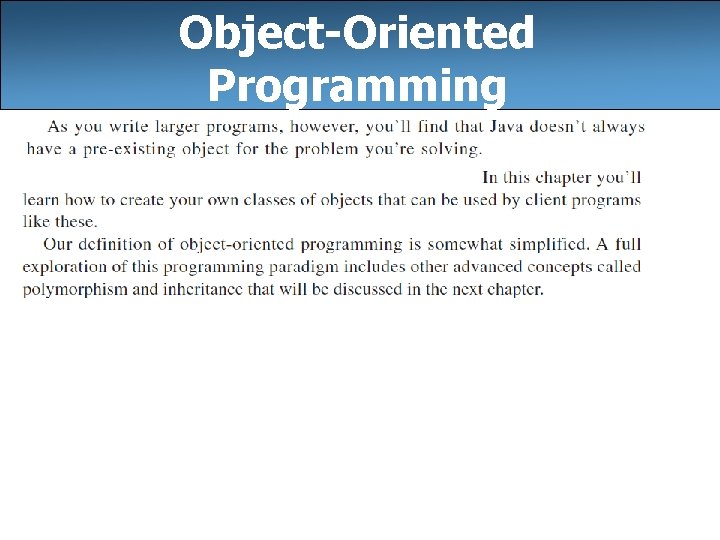 Object-Oriented Programming

As you write larger programs, however, you'll find that Java doesn't always have a pre-existing object for the problem you're solving.

In this chapter you'll learn how to create your own classes of objects that can be used by client programs like these.

Our definition of object-oriented programming is somewhat simplified. A full exploration of this programming paradigm includes other advanced concepts called polymorphism and inheritance that will be discussed in the next chapter.